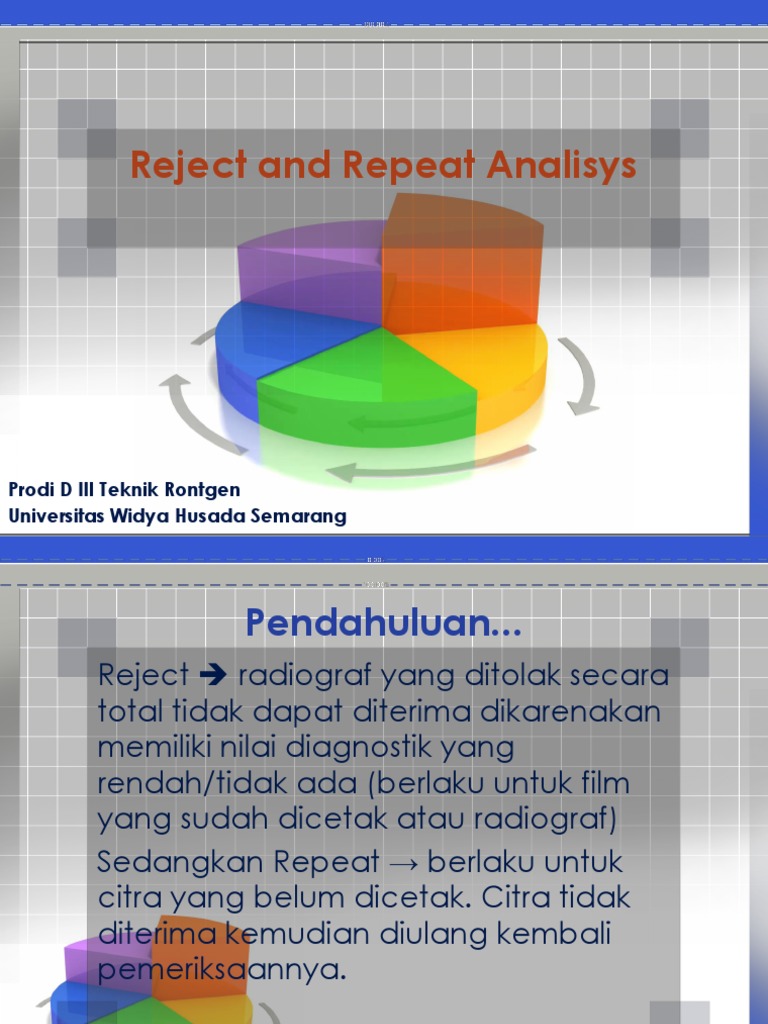 Reject and Repeat Analisys

Prodi D III Teknik Rontgen
Universitas Widya Husada Semarang

Pendahuluan...

Reject ➔ radiograf yang ditolak secara total tidak dapat diterima dikarenakan memiliki nilai diagnostik yang rendah/tidak ada (berlaku untuk film yang sudah dicetak atau radiograf)

Sedangkan Repeat → berlaku untuk citra yang belum dicetak. Citra tidak diterima kemudian diulang kembali pemeriksaannya.